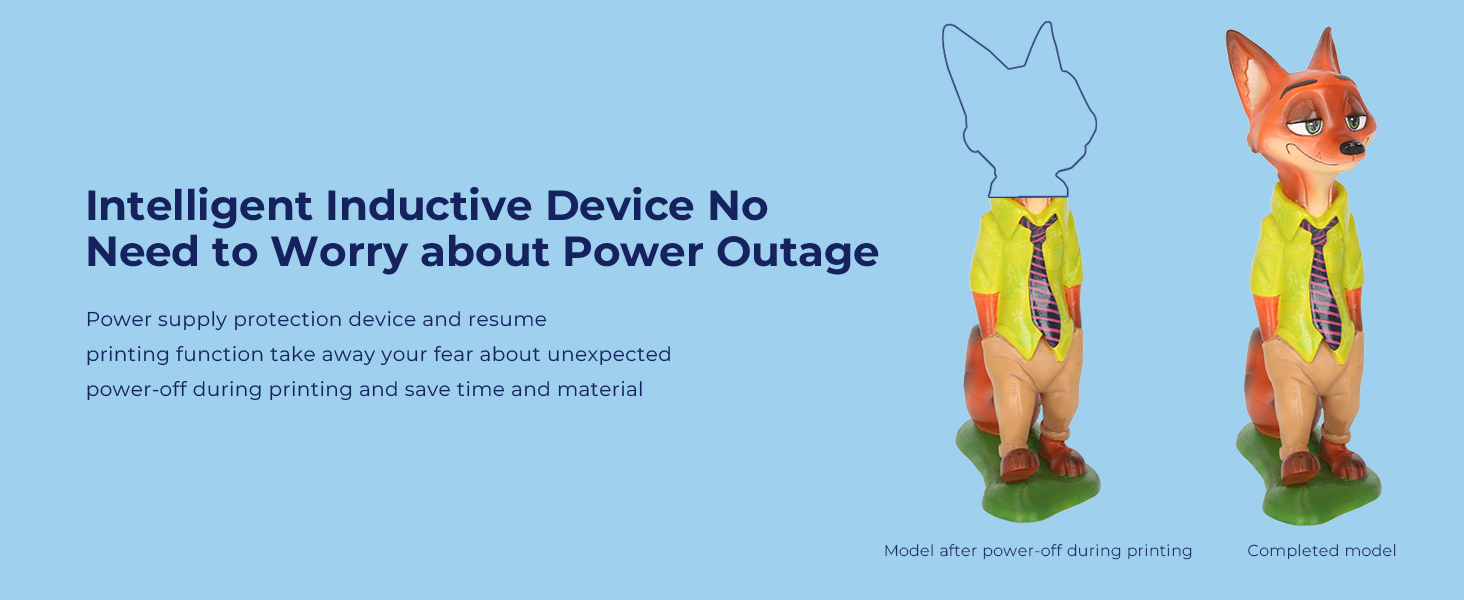 Intelligent Inductive Device No Need to Worry about Power Outage

Power supply protection device and resume printing function take away your fear about unexpected power-off during printing and save time and material

Model after power-off during printing

Completed model